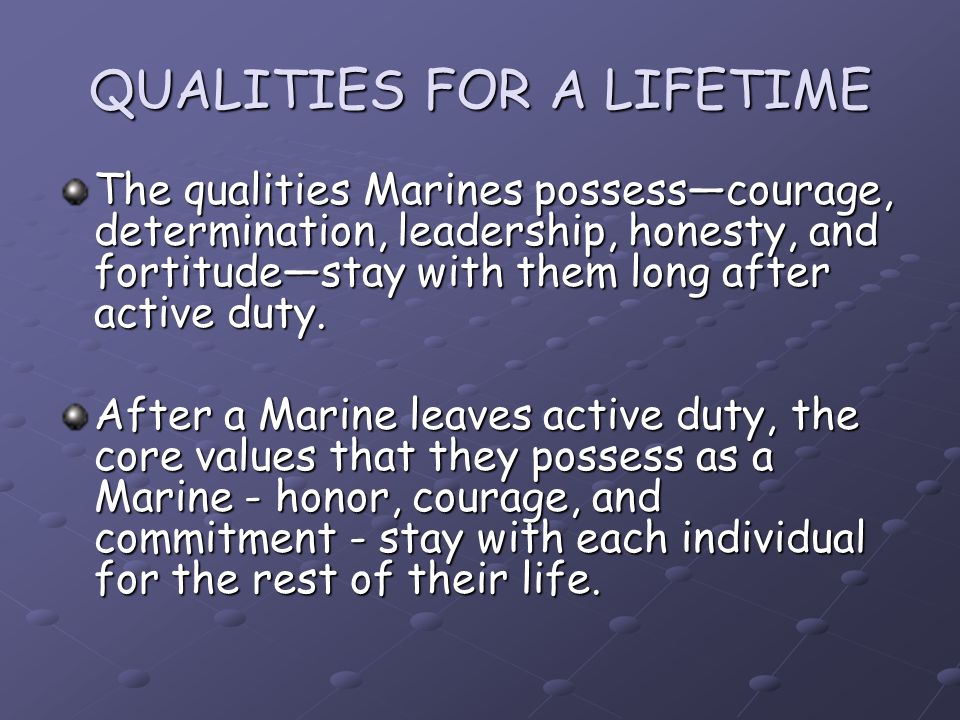 QUALITIES FOR A LIFETIME

The qualities Marines possess—courage, determination, leadership, honesty, and fortitude—stay with them long after active duty.

After a Marine leaves active duty, the core values that they possess as a Marine - honor, courage, and commitment - stay with each individual for the rest of their life.